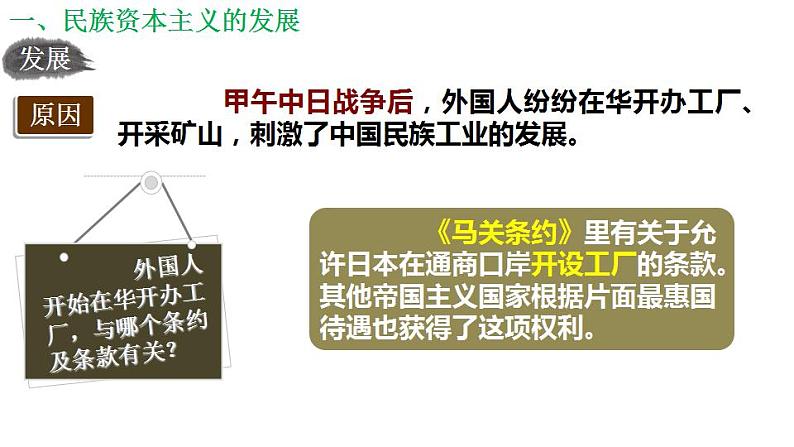 一、民族资本主义的发展

发展

原因

甲午中日战争后，外国人纷纷在华开办工厂、开采矿山，刺激了中国民族工业的发展。

外国人开始在华开办工厂，与哪个条约及条款有关？

《马关条约》里有关于允许日本在通商口岸开设工厂的条款。其他帝国主义国家根据片面最惠国待遇也获得了这项权利。